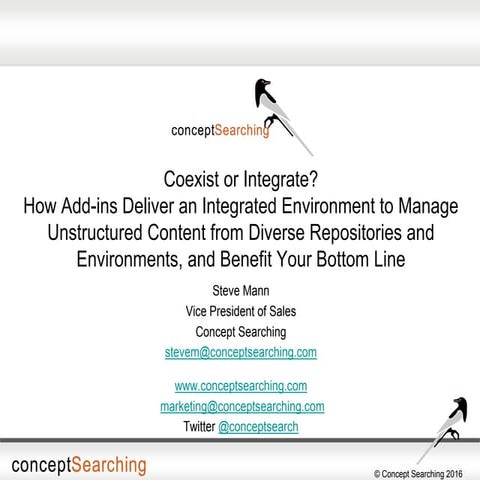 conceptSearching

Coexist or Integrate?
How Add-ins Deliver an Integrated Environment to Manage Unstructured Content from Diverse Repositories and Environments, and Benefit Your Bottom Line

Steve Mann
Vice President of Sales
Concept Searching
stevem@conceptsearching.com

www.conceptsearching.com
marketing@conceptsearching.com
Twitter @conceptsearch

conceptSearching

© Concept Searching 2016